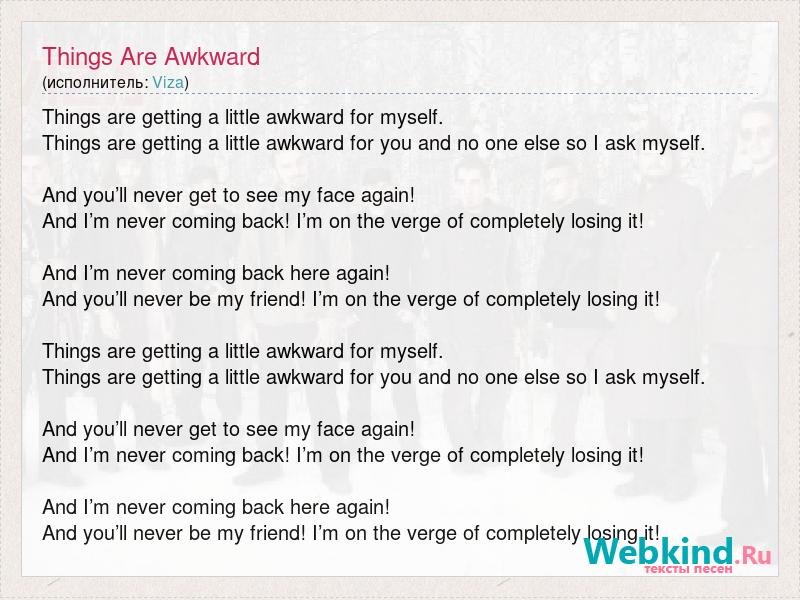 Things Are Awkward
(исполнитель: Viza)

Things are getting a little awkward for myself.
Things are getting a little awkward for you and no one else so I ask myself.

And you’ll never get to see my face again!
And I’m never coming back! I’m on the verge of completely losing it!

And I’m never coming back here again!
And you’ll never be my friend! I’m on the verge of completely losing it!

Things are getting a little awkward for myself.
Things are getting a little awkward for you and no one else so I ask myself.

And you’ll never get to see my face again!
And I’m never coming back! I’m on the verge of completely losing it!

And I’m never coming back here again!
And you’ll never be my friend! I’m on the verge of completely losing it!

Webkind.Ru
тексты песен